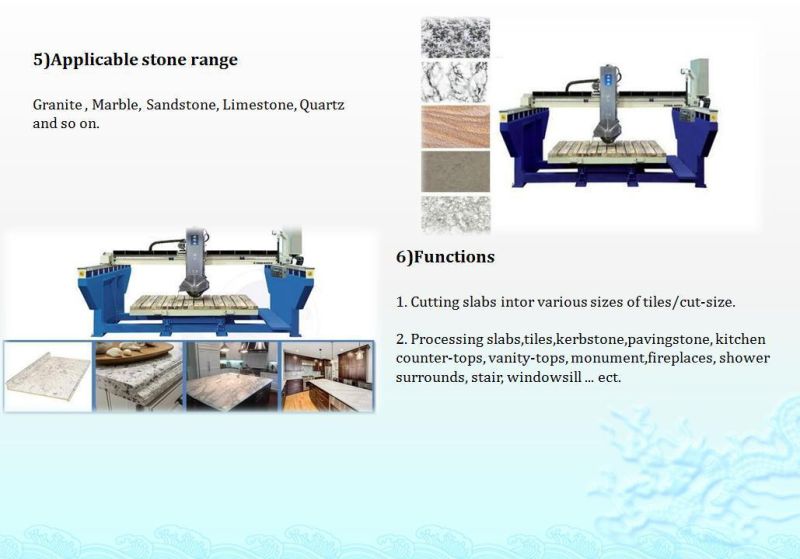 5)Applicable stone range

Granite , Marble, Sandstone, Limestone, Quartz and so on.

6)Functions

1. Cutting slabs intor various sizes of tiles/cut-size.

2. Processing slabs,tiles,kerbstone,pavingstone, kitchen counter-tops, vanity-tops, monument,fireplaces, shower surrounds, stair, windowsill ... ect.